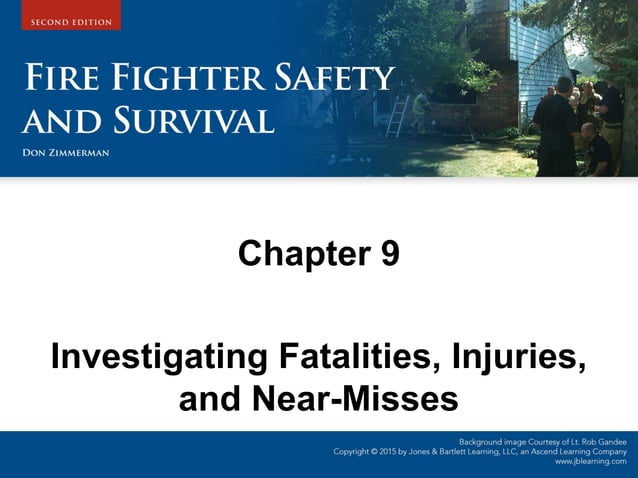 SECOND EDITION

FIRE FIGHTER SAFETY AND SURVIVAL

DON ZIMMERMAN

Chapter 9

Investigating Fatalities, Injuries, and Near-Misses

Background image Courtesy of Lt. Rob Gandee
Copyright © 2015 by Jones & Bartlett Learning, LLC, an Ascend Learning Company
www.jblearning.com